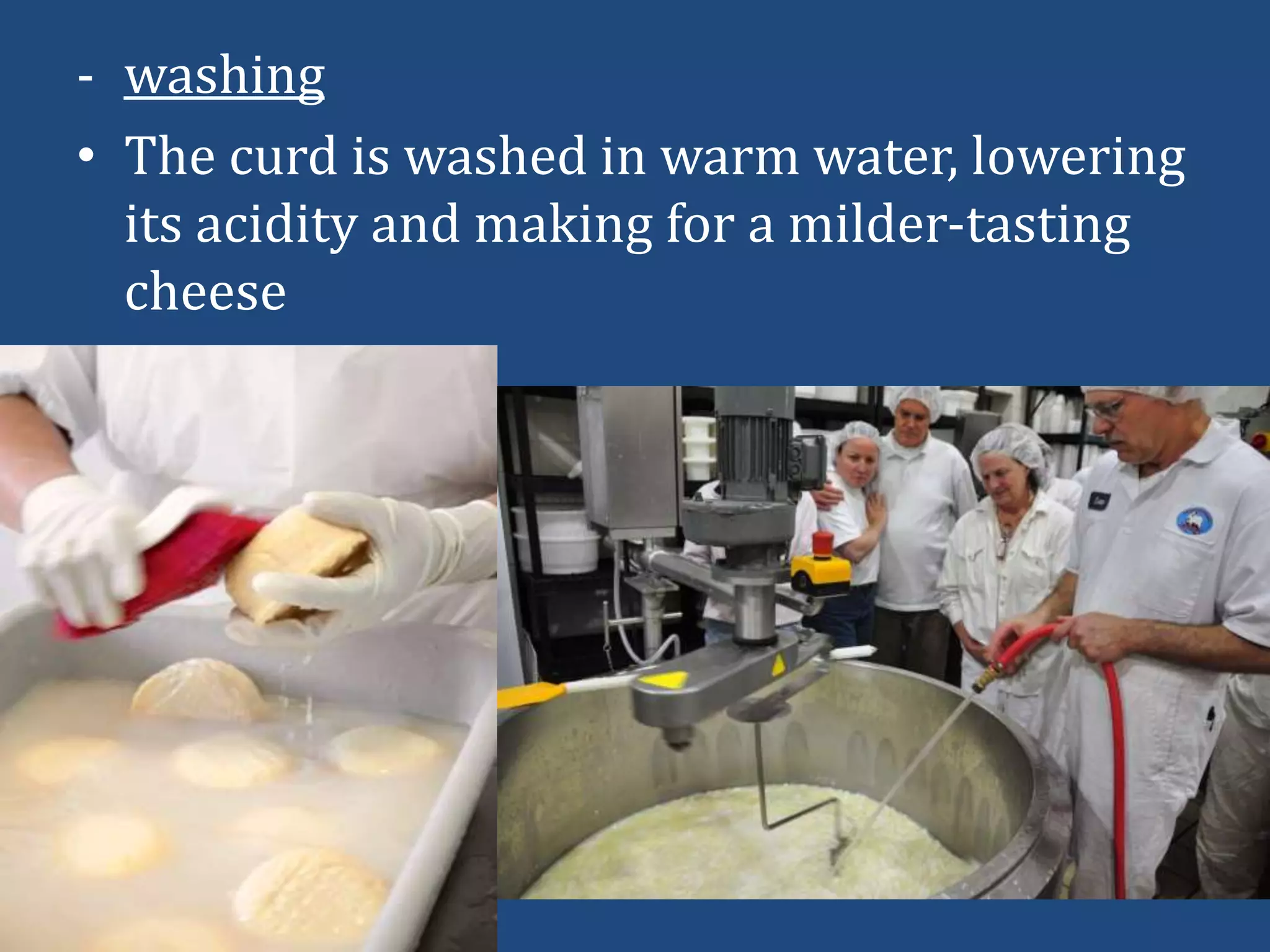 - washing

• The curd is washed in warm water, lowering its acidity and making for a milder-tasting cheese